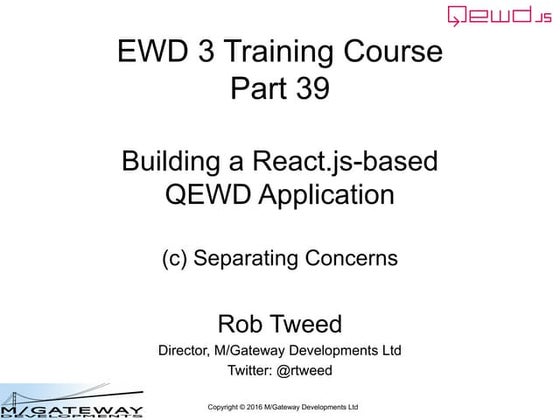 QEWD.JS

EWD 3 Training Course
Part 39

Building a React.js-based
QEWD Application

(c) Separating Concerns

Rob Tweed
Director, M/Gateway Developments Ltd
Twitter: @rtweed

M/GATEWAY
DEVELOPMENTS

Copyright © 2016 M/Gateway Developments Ltd